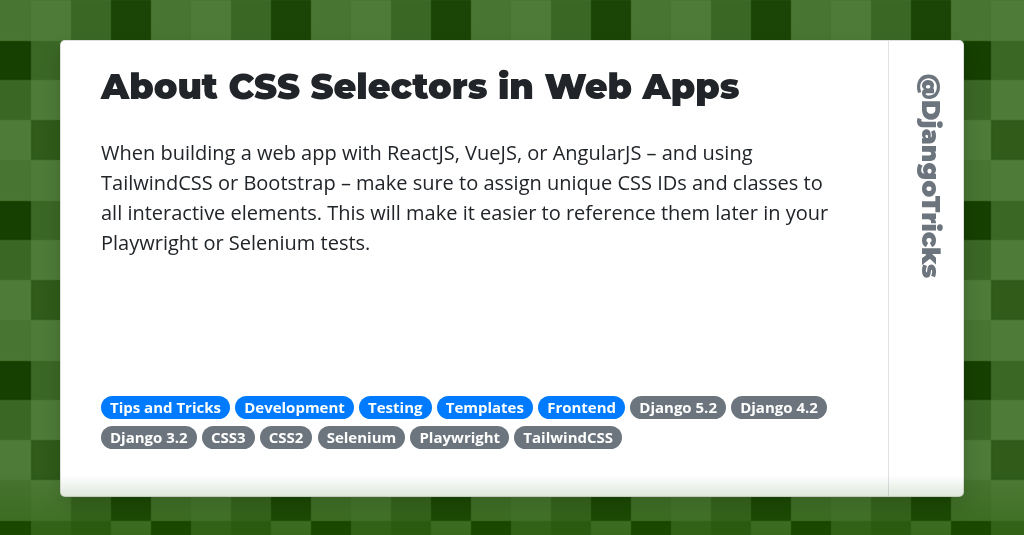 About CSS Selectors in Web Apps

When building a web app with ReactJS, VueJS, or AngularJS – and using TailwindCSS or Bootstrap – make sure to assign unique CSS IDs and classes to all interactive elements. This will make it easier to reference them later in your Playwright or Selenium tests.

Tips and Tricks Development Testing Templates Frontend Django 5.2 Django 4.2 Django 3.2 CSS3 CSS2 Selenium Playwright TailwindCSS

@DjangoTricks